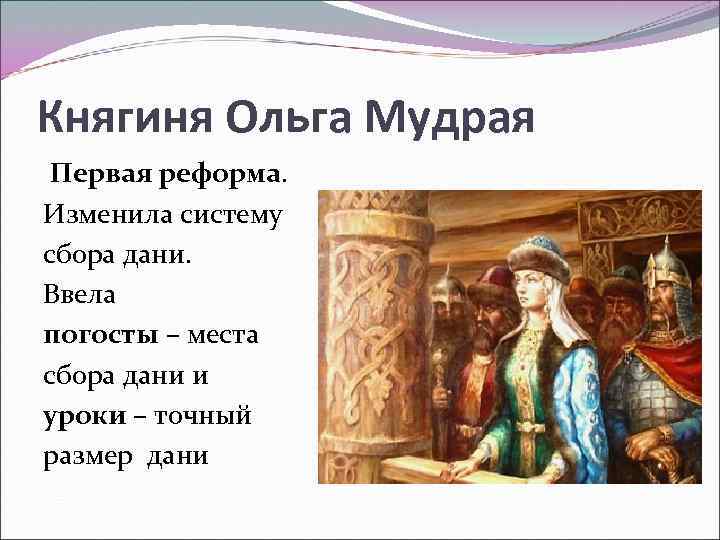 Княгиня Ольга Мудрая

Первая реформа. Изменила систему сбора дани. Ввела погосты – места сбора дани и уроки – точный размер дани